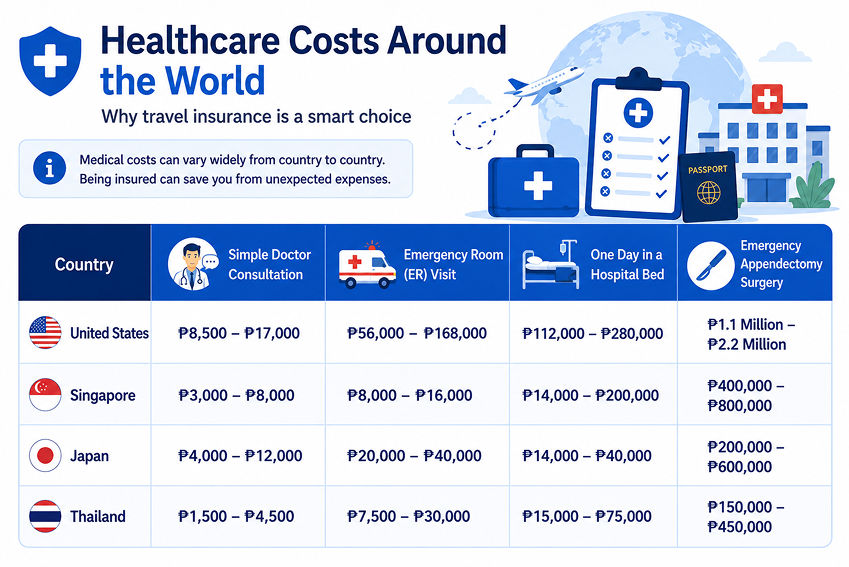 Healthcare Costs Around the World

Why travel insurance is a smart choice

Medical costs can vary widely from country to country. Being insured can save you from unexpected expenses.

PASSPORT

| Country | Simple Doctor Consultation | Emergency Room (ER) Visit | One Day in a Hospital Bed | Emergency Appendectomy Surgery |
|---|---|---|---|---|
| United States | ₱8,500 – ₱17,000 | ₱56,000 – ₱168,000 | ₱112,000 – ₱280,000 | ₱1.1 Million – ₱2.2 Million |
| Singapore | ₱3,000 – ₱8,000 | ₱8,000 – ₱16,000 | ₱14,000 – ₱200,000 | ₱400,000 – ₱800,000 |
| Japan | ₱4,000 – ₱12,000 | ₱20,000 – ₱40,000 | ₱14,000 – ₱40,000 | ₱200,000 – ₱600,000 |
| Thailand | ₱1,500 – ₱4,500 | ₱7,500 – ₱30,000 | ₱15,000 – ₱75,000 | ₱150,000 – ₱450,000 |